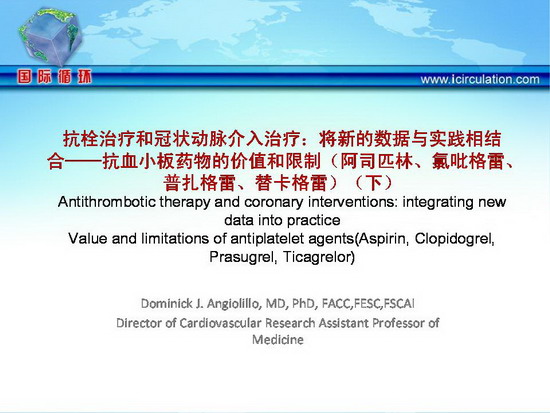 国际循环

www.icirculation.com

抗栓治疗和冠状动脉介入治疗：将新的数据与实践相结合——抗血小板药物的价值和限制（阿司匹林、氯吡格雷、普扎格雷、替卡格雷）（下）

Antithrombotic therapy and coronary interventions: integrating new data into practice
Value and limitations of antiplatelet agents(Aspirin, Clopidogrel, Prasugrel, Ticagrelor)

Dominick J. Angiolillo, MD, PhD, FACC,FESC,FSCAI
Director of Cardiovascular Research Assistant Professor of Medicine